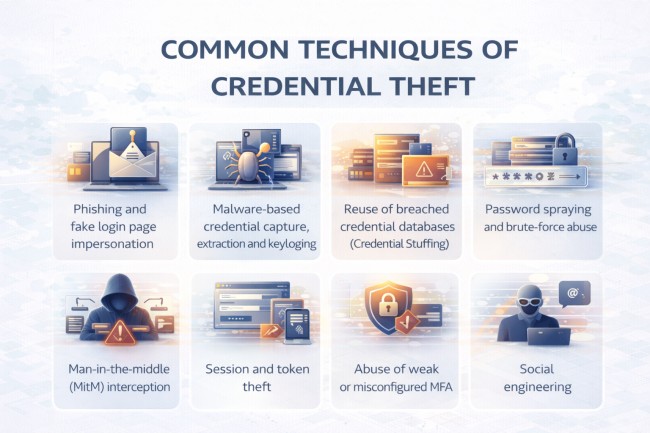 COMMON TECHNIQUES OF CREDENTIAL THEFT

Phishing and fake login page impersonation

Malware-based credential capture, extraction and keyloging

Reuse of breached credential databases (Credential Stuffing)

Password spraying and brute-force abuse

Man-in-the-middle (MitM) interception

Session and token theft

Abuse of weak or misconfigured MFA

Social engineering